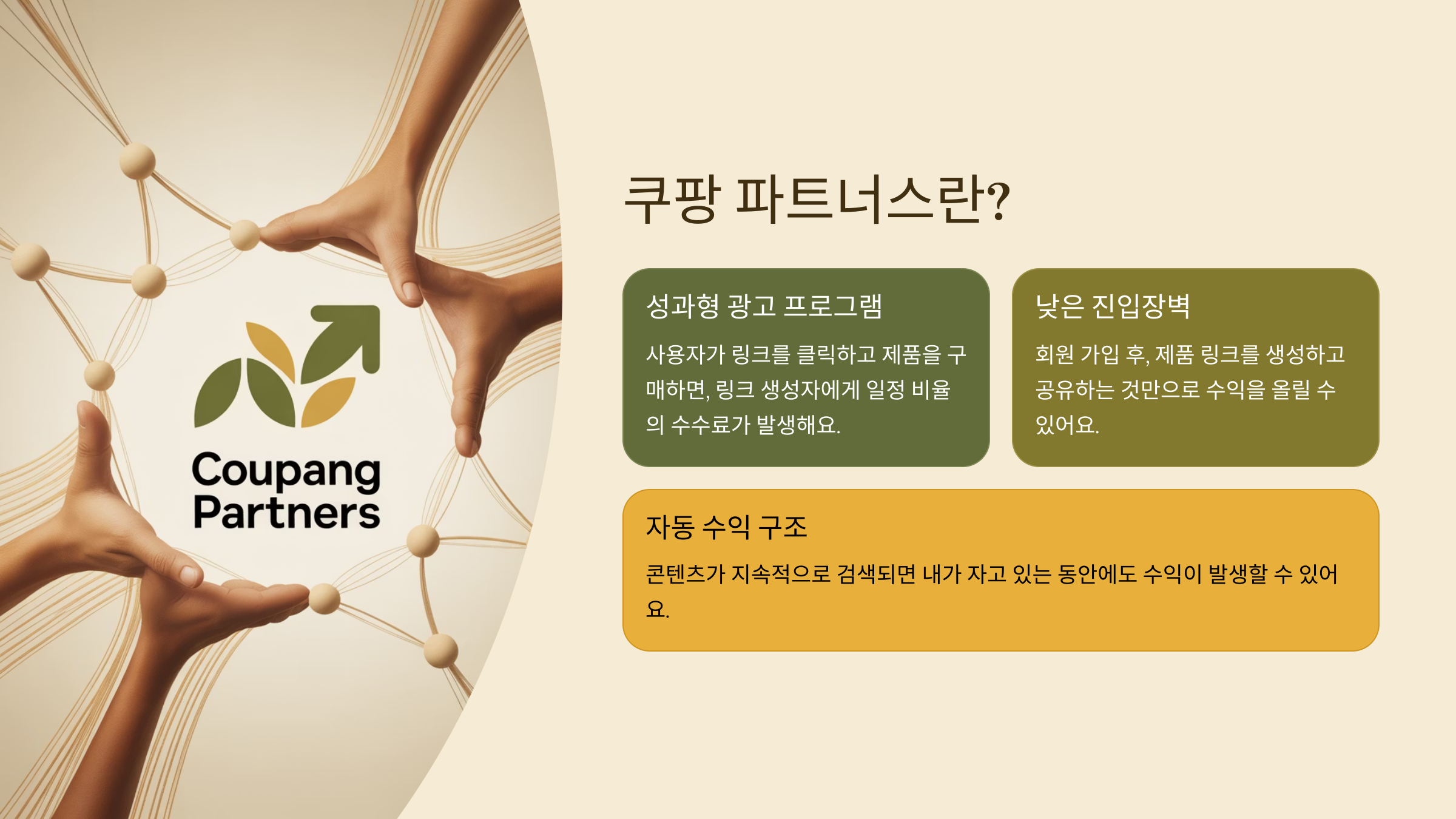 Coupang Partners

쿠팡 파트너스란?

성과형 광고 프로그램

사용자가 링크를 클릭하고 제품을 구매하면, 링크 생성자에게 일정 비율의 수수료가 발생해요.

낮은 진입장벽

회원 가입 후, 제품 링크를 생성하고 공유하는 것만으로 수익을 올릴 수 있어요.

자동 수익 구조

콘텐츠가 지속적으로 검색되면 내가 자고 있는 동안에도 수익이 발생할 수 있어요.